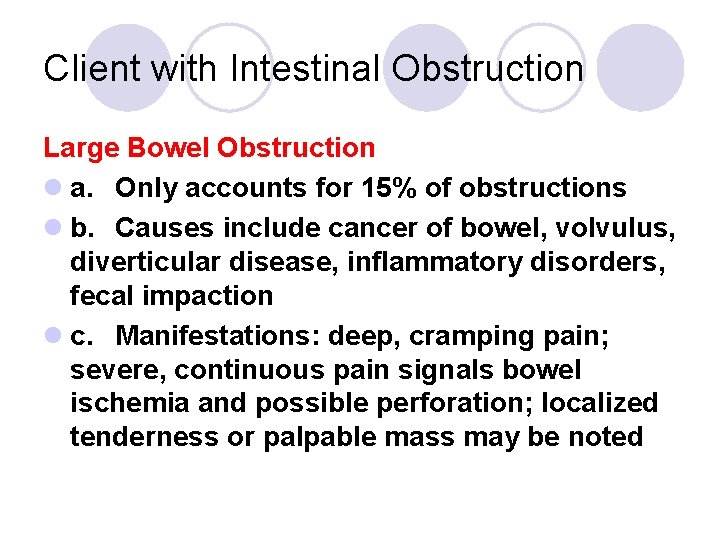 Client with Intestinal Obstruction

Large Bowel Obstruction

a. Only accounts for 15% of obstructions

b. Causes include cancer of bowel, volvulus, diverticular disease, inflammatory disorders, fecal impaction

c. Manifestations: deep, cramping pain; severe, continuous pain signals bowel ischemia and possible perforation; localized tenderness or palpable mass may be noted